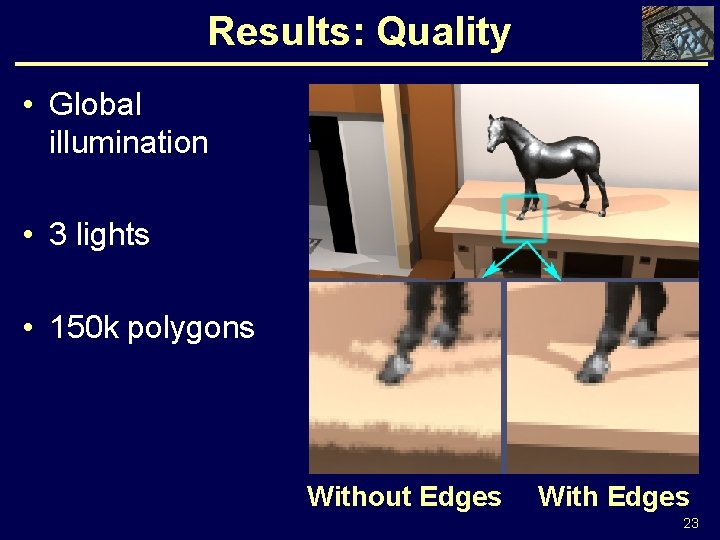 Results: Quality

• Global illumination

• 3 lights

• 150k polygons

Without Edges

With Edges

23